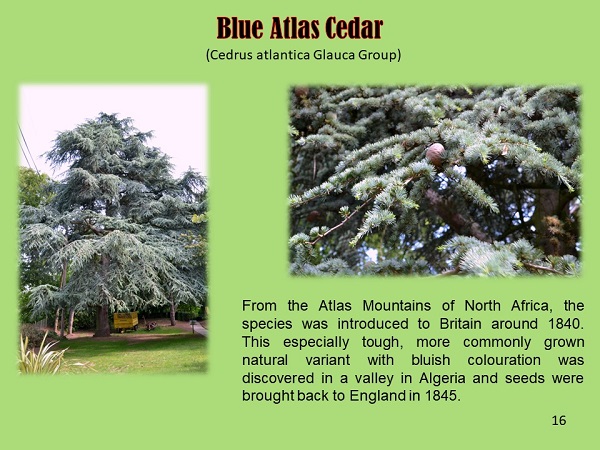 Blue Atlas Cedar
(Cedrus atlantica Glauca Group)

From the Atlas Mountains of North Africa, the species was introduced to Britain around 1840. This especially tough, more commonly grown natural variant with bluish colouration was discovered in a valley in Algeria and seeds were brought back to England in 1845.

16